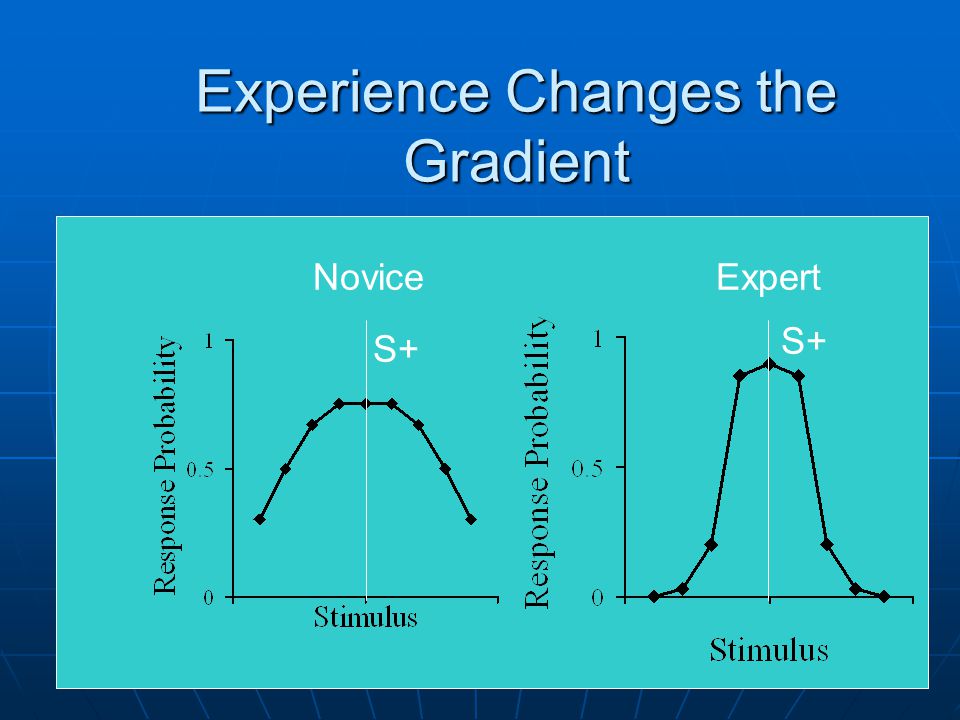 Experience Changes the Gradient

Novice

S+

Response Probability

1

0.5

0

Stimulus

Expert

S+

Response Probability

1

0.5

0

Stimulus